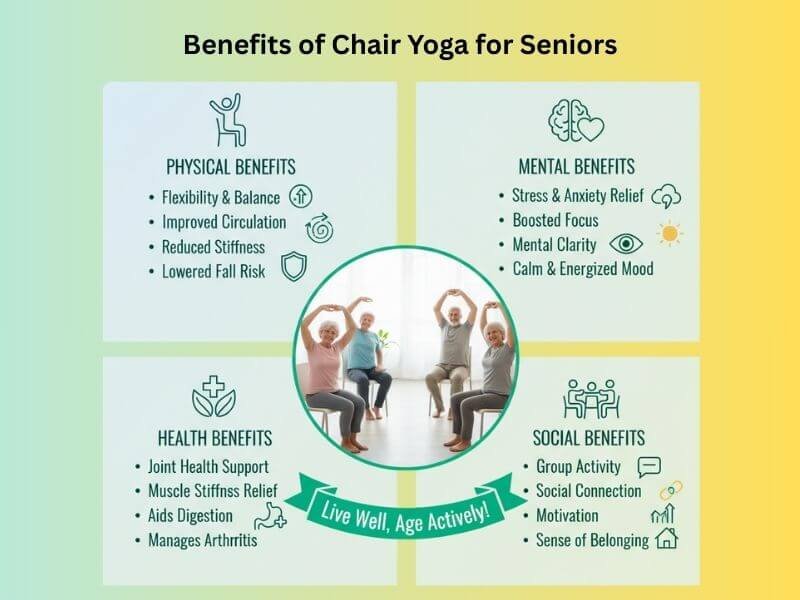 Benefits of Chair Yoga for Seniors

PHYSICAL BENEFITS
• Flexibility & Balance
• Improved Circulation
• Reduced Stiffness
• Lowered Fall Risk

MENTAL BENEFITS
• Stress & Anxiety Relief
• Boosted Focus
• Mental Clarity
• Calm & Energized Mood

HEALTH BENEFITS
• Joint Health Support
• Muscle Stiffnss Relief
• Aids Digestion
• Manages Arthrritis

SOCIAL BENEFITS
• Group Activity
• Social Connection
• Motivation
• Sense of Belonging

Live Well, Age Actively!